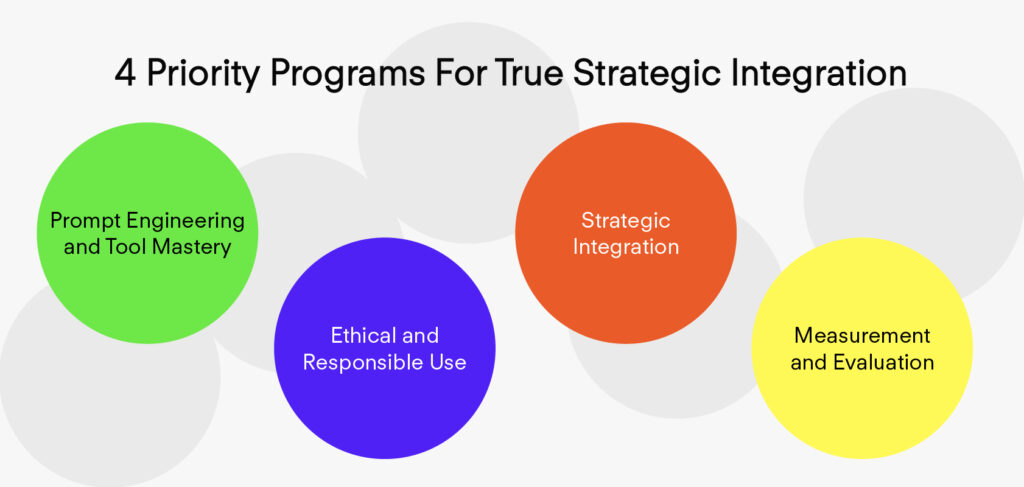 4 Priority Programs For True Strategic Integration

Prompt Engineering and Tool Mastery

Ethical and Responsible Use

Strategic Integration

Measurement and Evaluation